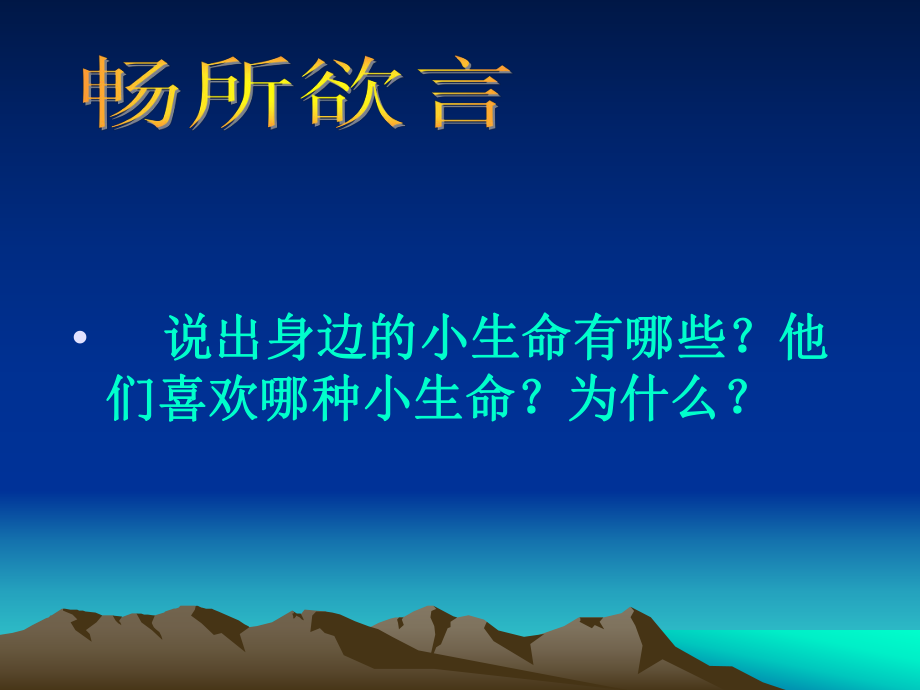 畅所欲言

• 说出身边的小生命有哪些？他们喜欢哪种小生命？为什么？